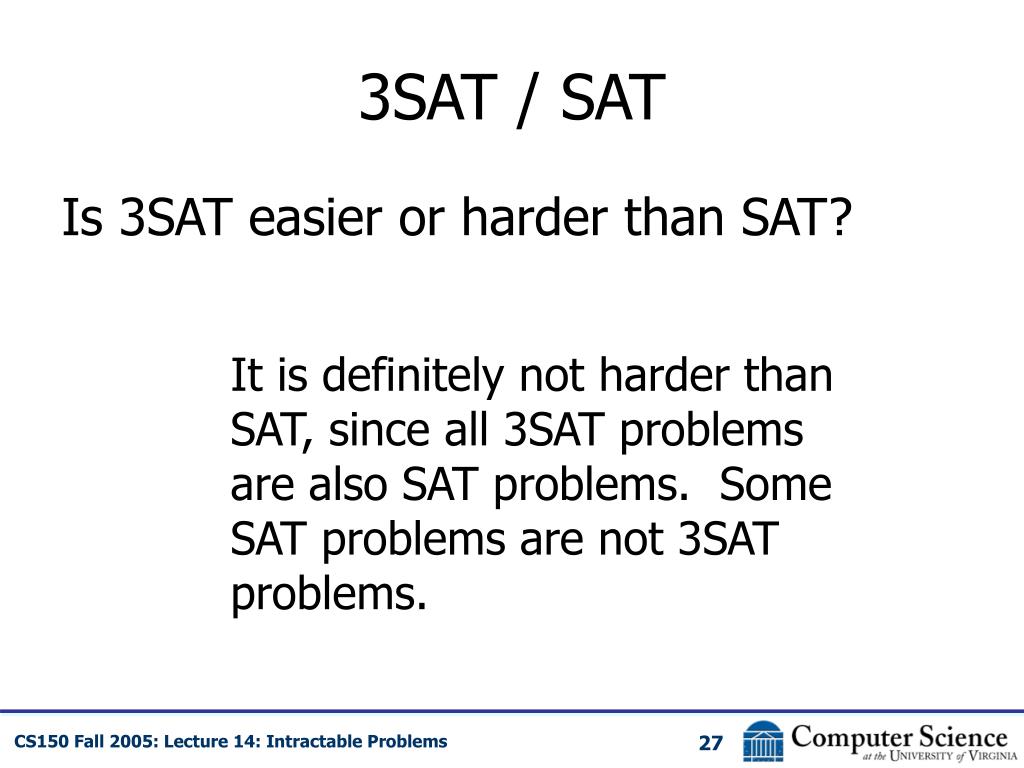 3SAT / SAT

Is 3SAT easier or harder than SAT?

It is definitely not harder than SAT, since all 3SAT problems are also SAT problems. Some SAT problems are not 3SAT problems.

CS150 Fall 2005: Lecture 14: Intractable Problems

27

Computer Science at the University of Virginia